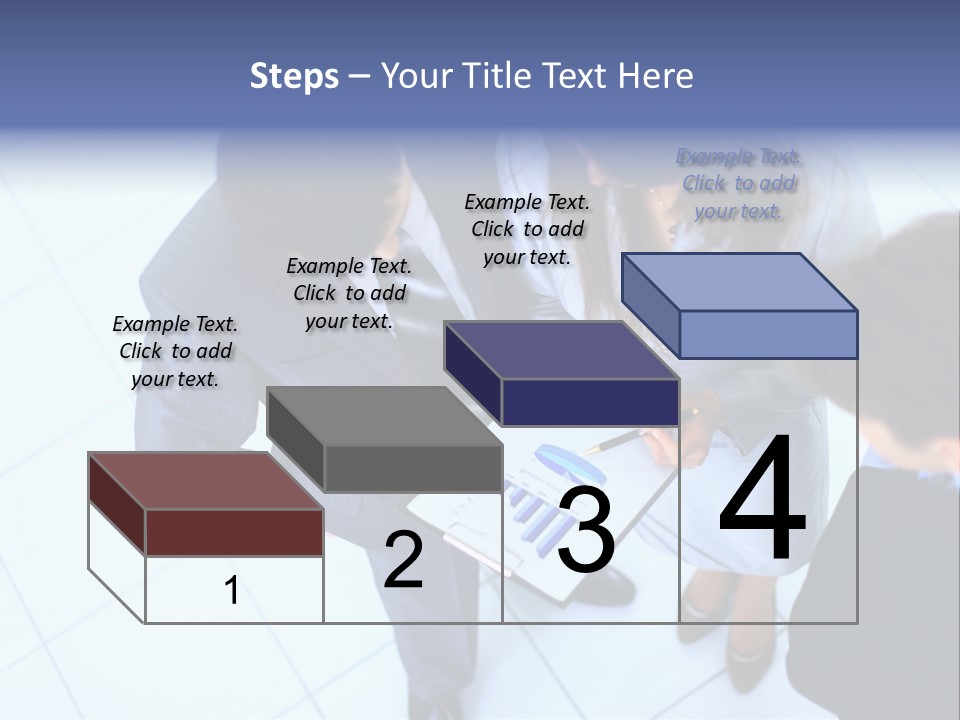 Steps – Your Title Text Here

Example Text. Click to add your text.

Example Text. Click to add your text.

Example Text. Click to add your text.

Example Text. Click to add your text.

1

2

3

4